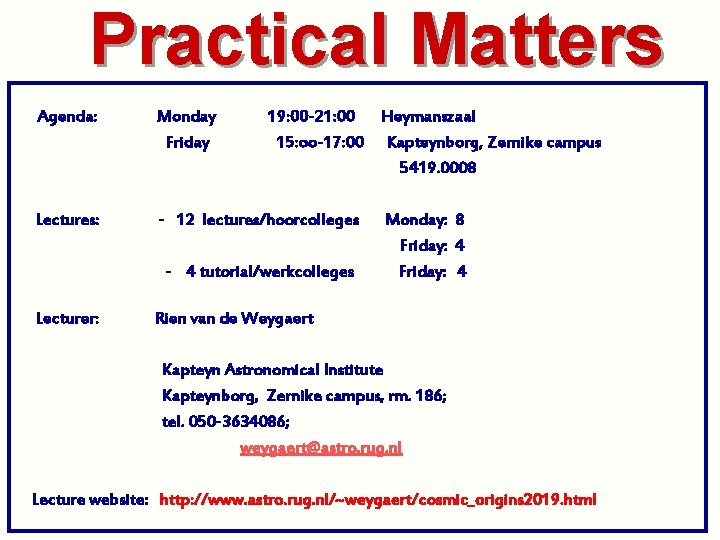 Practical Matters

Agenda: Monday 19:00-21:00 Heymanszaal
Friday 15:oo-17:00 Kapteynborg, Zernike campus 5419.0008

Lectures: - 12 lectures/hoorcolleges Monday: 8
Friday: 4
- 4 tutorial/werkcolleges Friday: 4

Lecturer: Rien van de Weygaert

Kapteyn Astronomical Institute
Kapteynborg, Zernike campus, rm. 186;
tel. 050-3634086;
weygaert@astro.rug.nl

Lecture website: http://www.astro.rug.nl/~weygaert/cosmic_origins2019.html